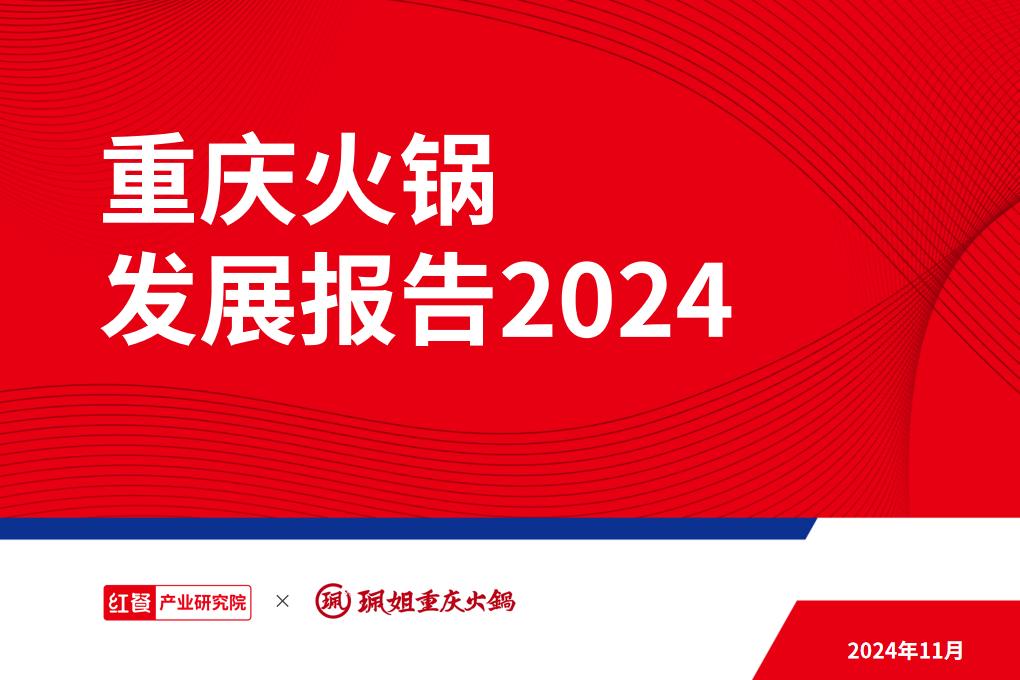 重庆火锅
发展报告2024

红餐 产业研究院 × 珮 珮姐重庆火鍋

2024年11月